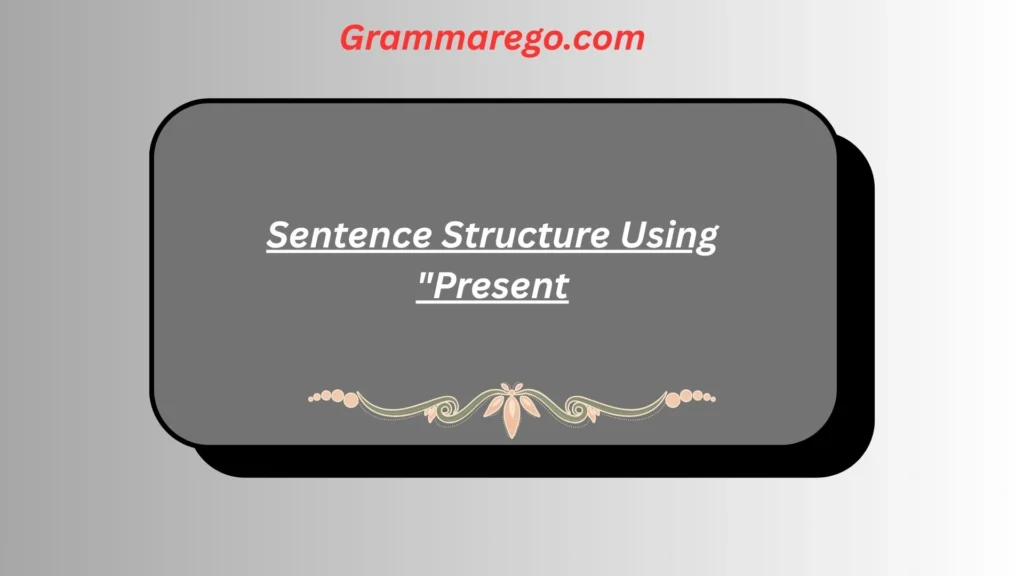 Grammarego.com

Sentence Structure Using "Present